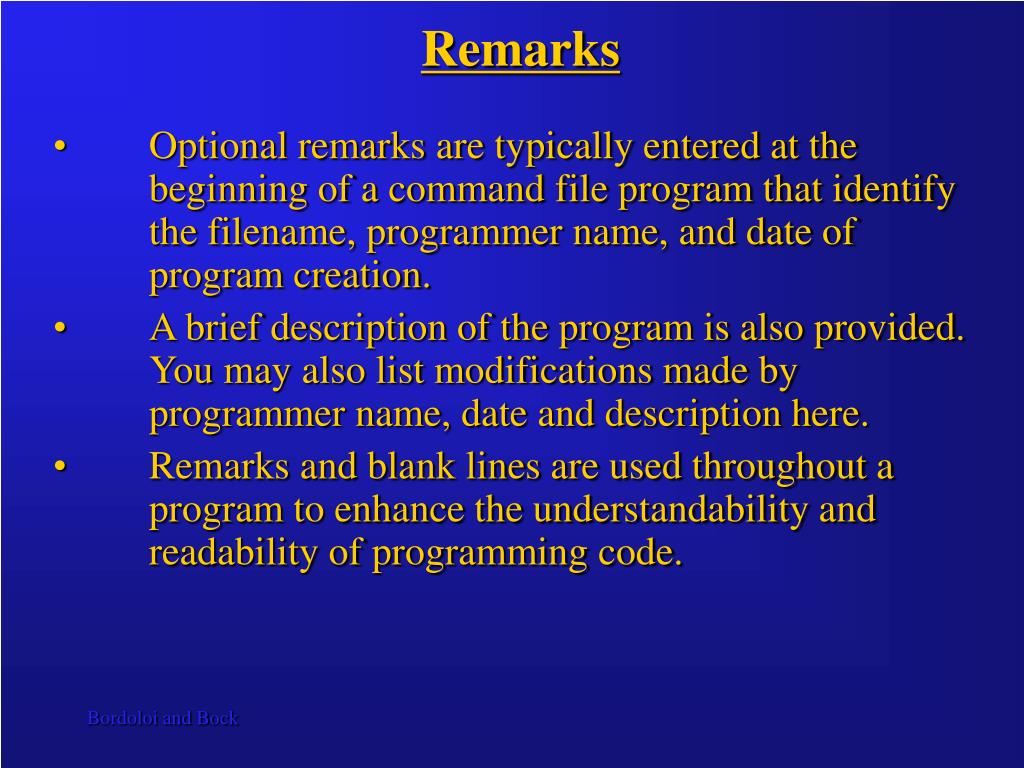 Remarks

• Optional remarks are typically entered at the beginning of a command file program that identify the filename, programmer name, and date of program creation.
• A brief description of the program is also provided. You may also list modifications made by programmer name, date and description here.
• Remarks and blank lines are used throughout a program to enhance the understandability and readability of programming code.

Bordoloi and Bock